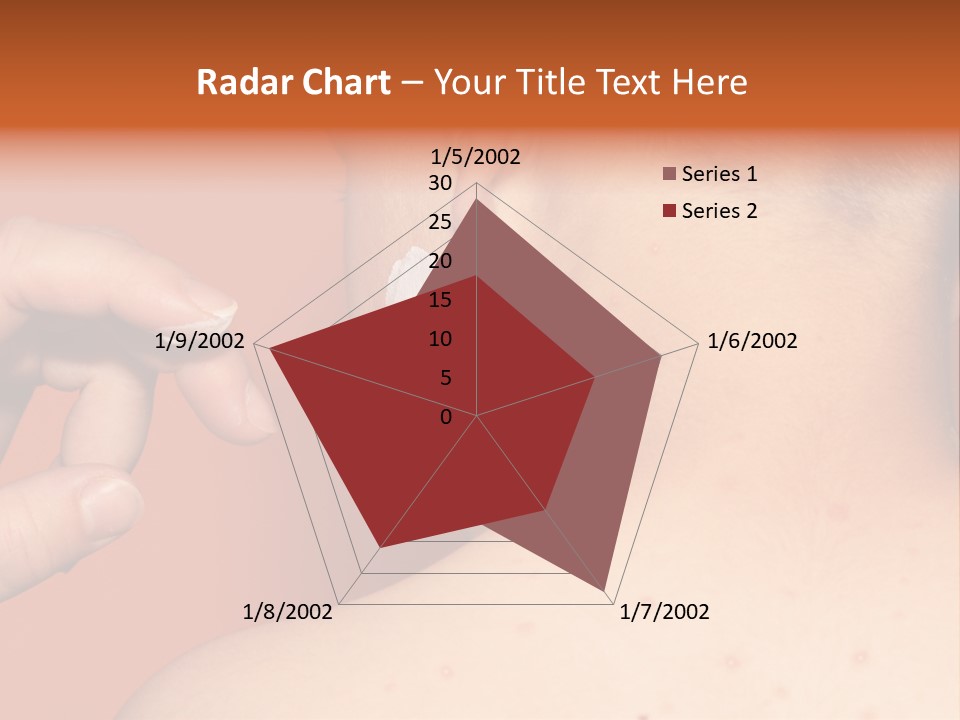 Radar Chart – Your Title Text Here

1/5/2002
30
25
20
15
10
5
0
1/6/2002
1/7/2002
1/8/2002
1/9/2002

Series 1
Series 2